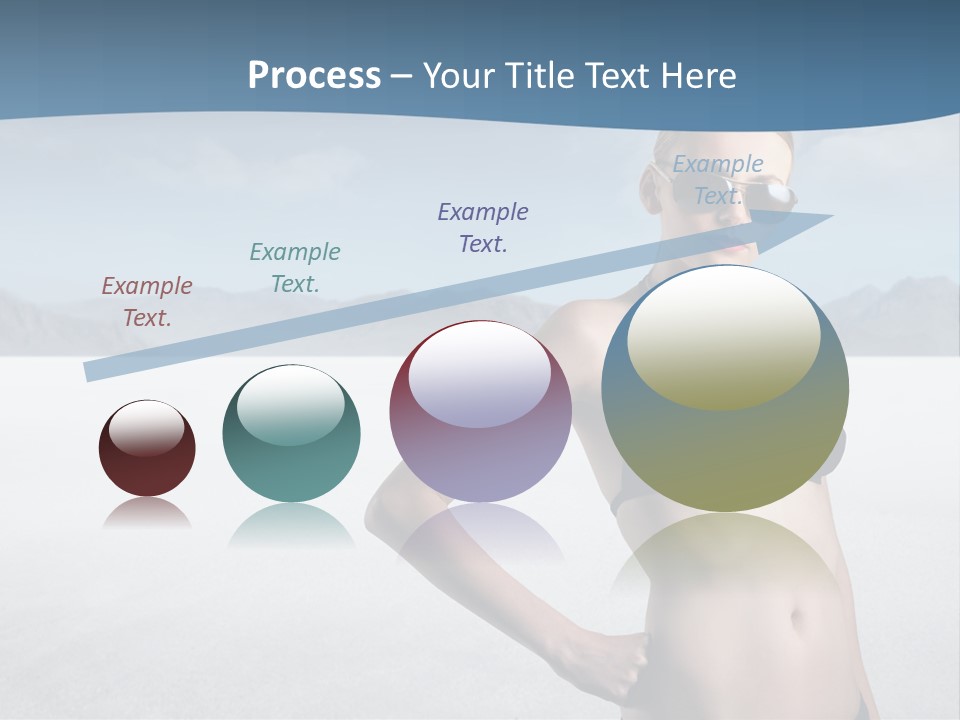 Process – Your Title Text Here

Example Text.

Example Text.

Example Text.

Example Text.